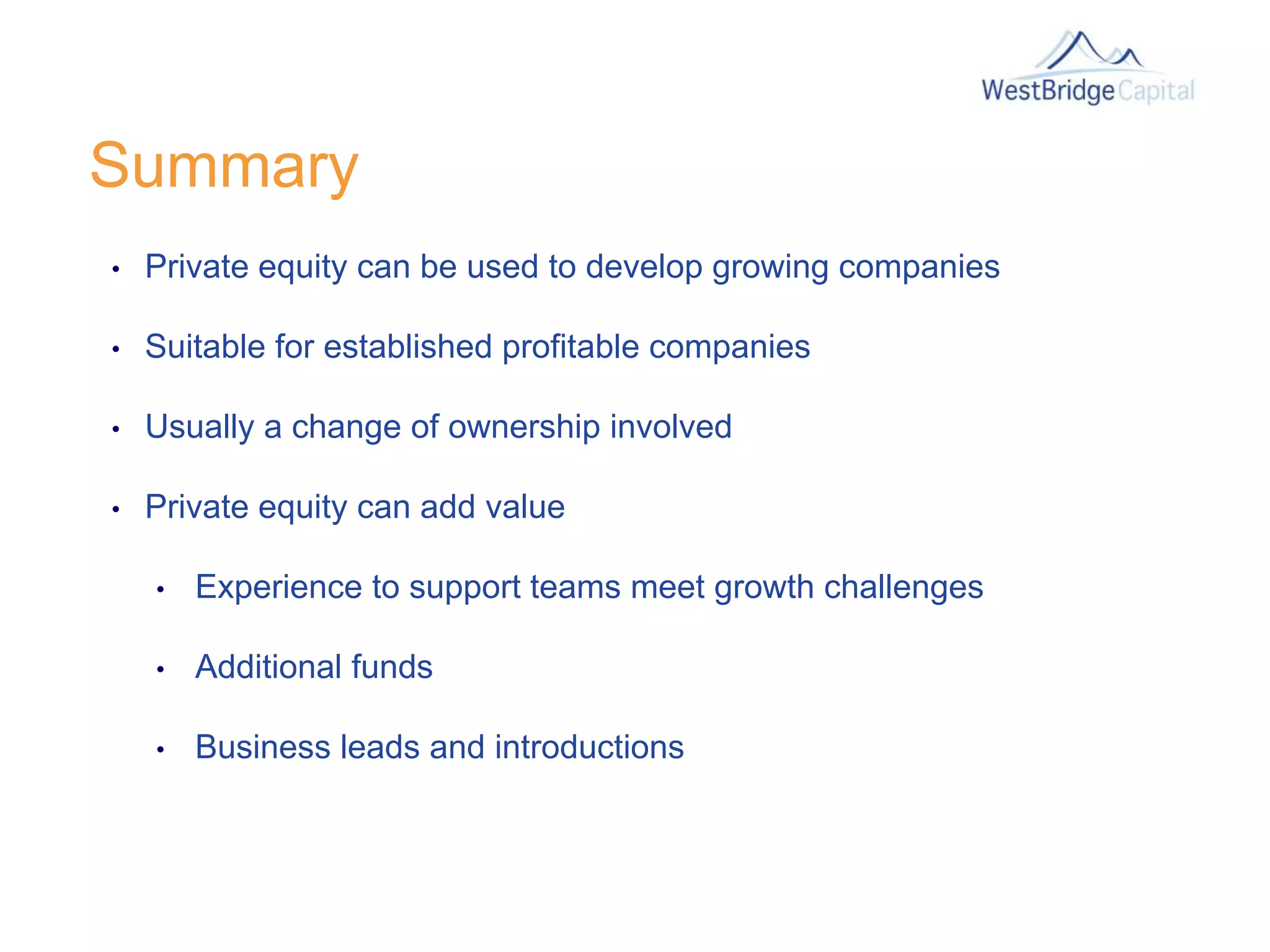 WestBridge Capital

Summary

• Private equity can be used to develop growing companies

• Suitable for established profitable companies

• Usually a change of ownership involved

• Private equity can add value

• Experience to support teams meet growth challenges

• Additional funds

• Business leads and introductions